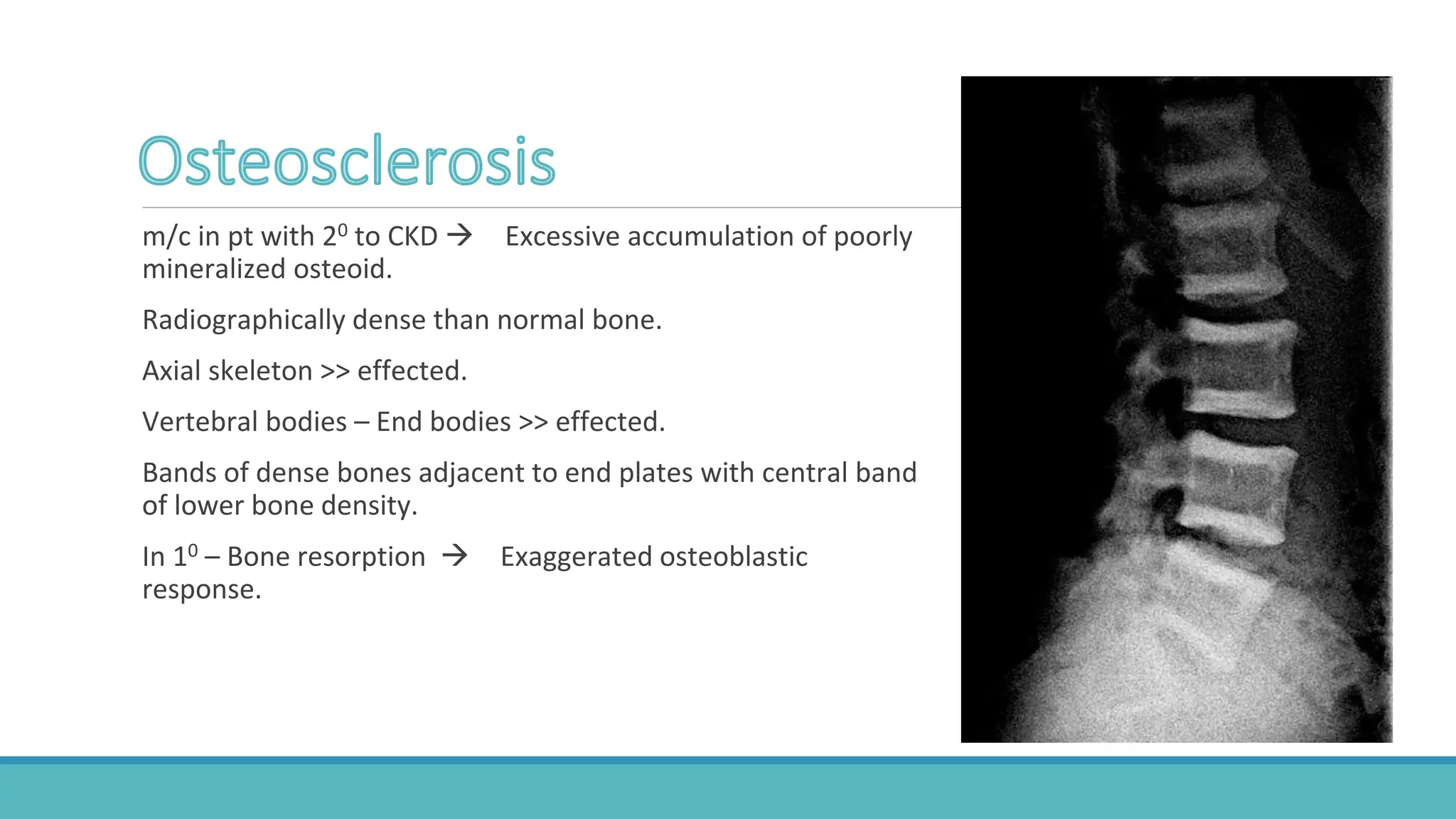 Osteosclerosis

m/c in pt with $2^0$ to CKD → Excessive accumulation of poorly mineralized osteoid.

Radiographically dense than normal bone.

Axial skeleton >> effected.

Vertebral bodies – End bodies >> effected.

Bands of dense bones adjacent to end plates with central band of lower bone density.

In $1^0$ – Bone resorption → Exaggerated osteoblastic response.